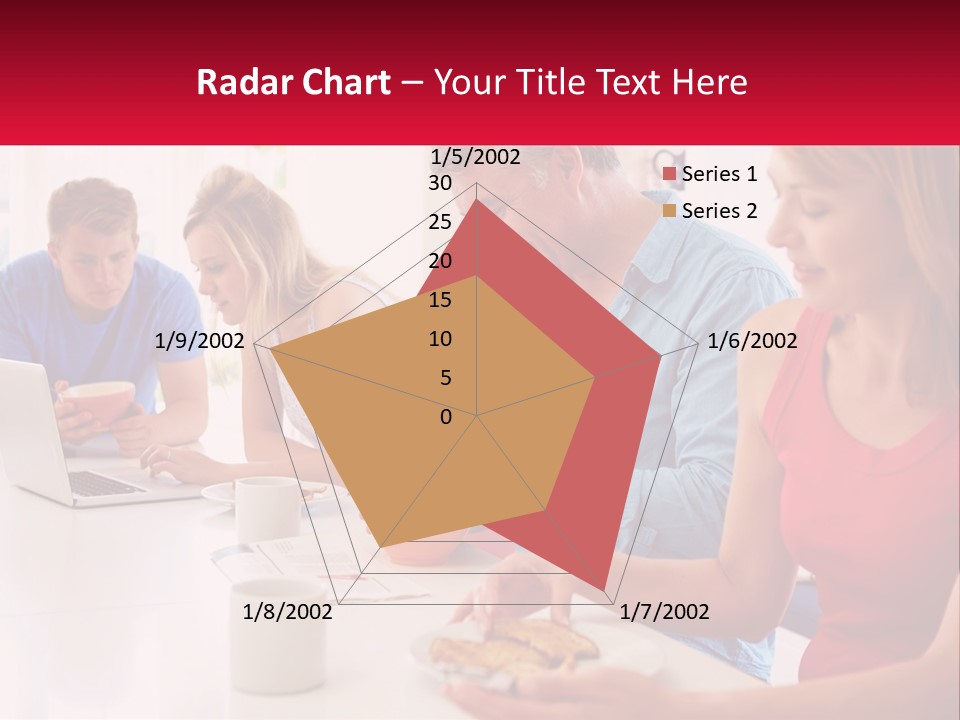 Radar Chart – Your Title Text Here

1/5/2002
30
25
20
15
10
5
0
1/6/2002
1/7/2002
1/8/2002
1/9/2002

Series 1
Series 2